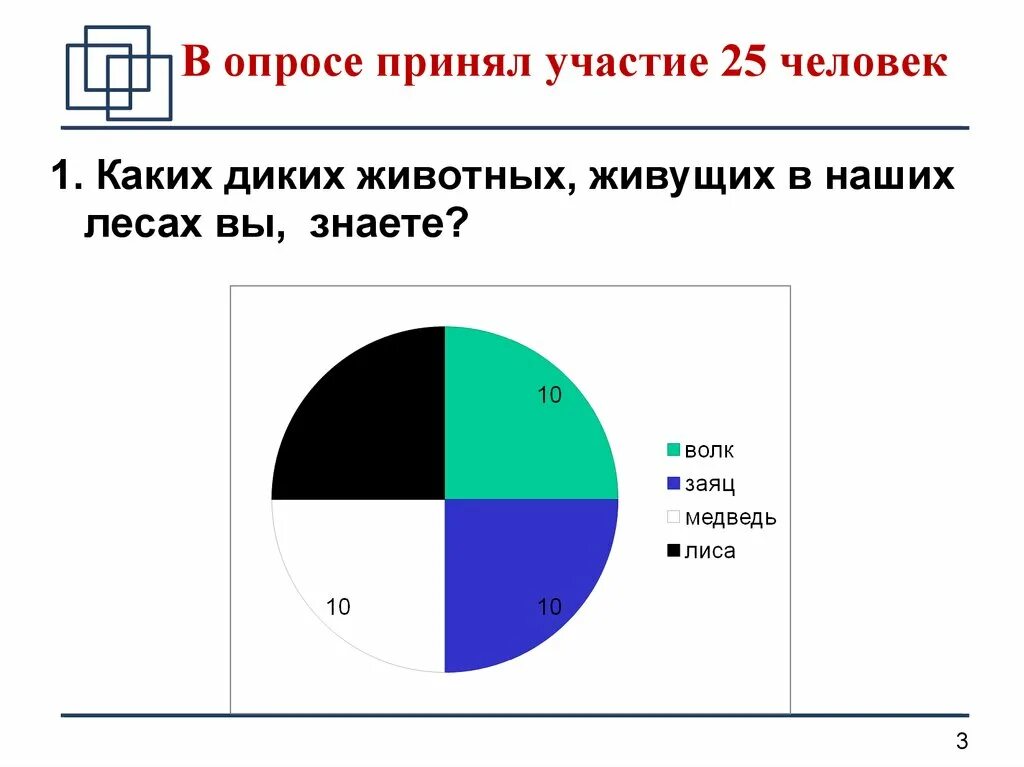 В опросе принял участие 25 человек

1. Каких диких животных, живущих в наших лесах вы, знаете?

10

10

10

волк
заяц
медведь
лиса

3